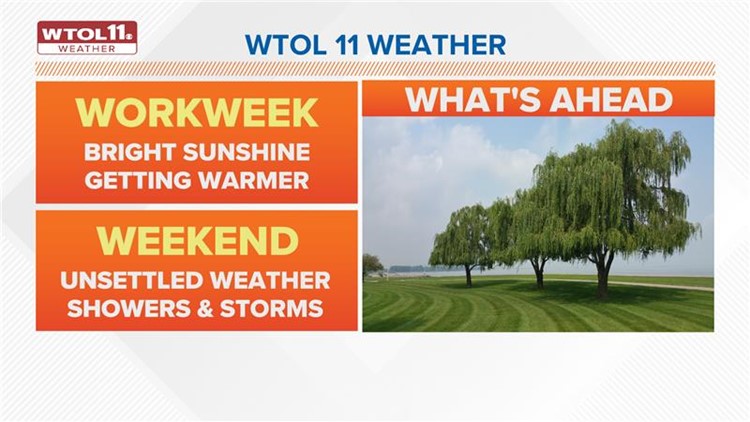 WTOL11
WEATHER

WTOL 11 WEATHER

WORKWEEK
BRIGHT SUNSHINE
GETTING WARMER

WEEKEND
UNSETTLED WEATHER
SHOWERS & STORMS

WHAT'S AHEAD